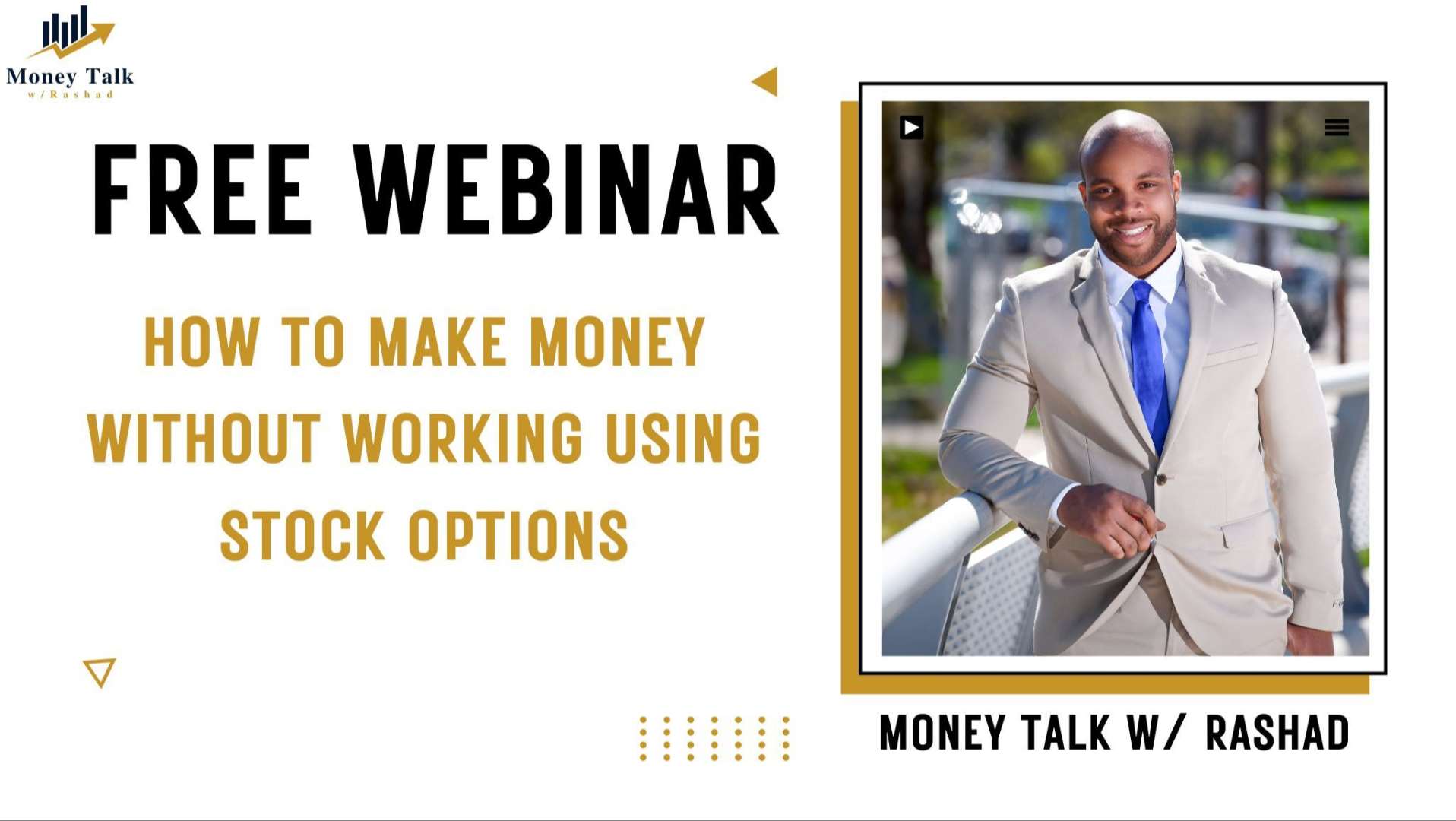 Money Talk
w/Rashad

FREE WEBINAR

HOW TO MAKE MONEY WITHOUT WORKING USING STOCK OPTIONS

MONEY TALK W/ RASHAD